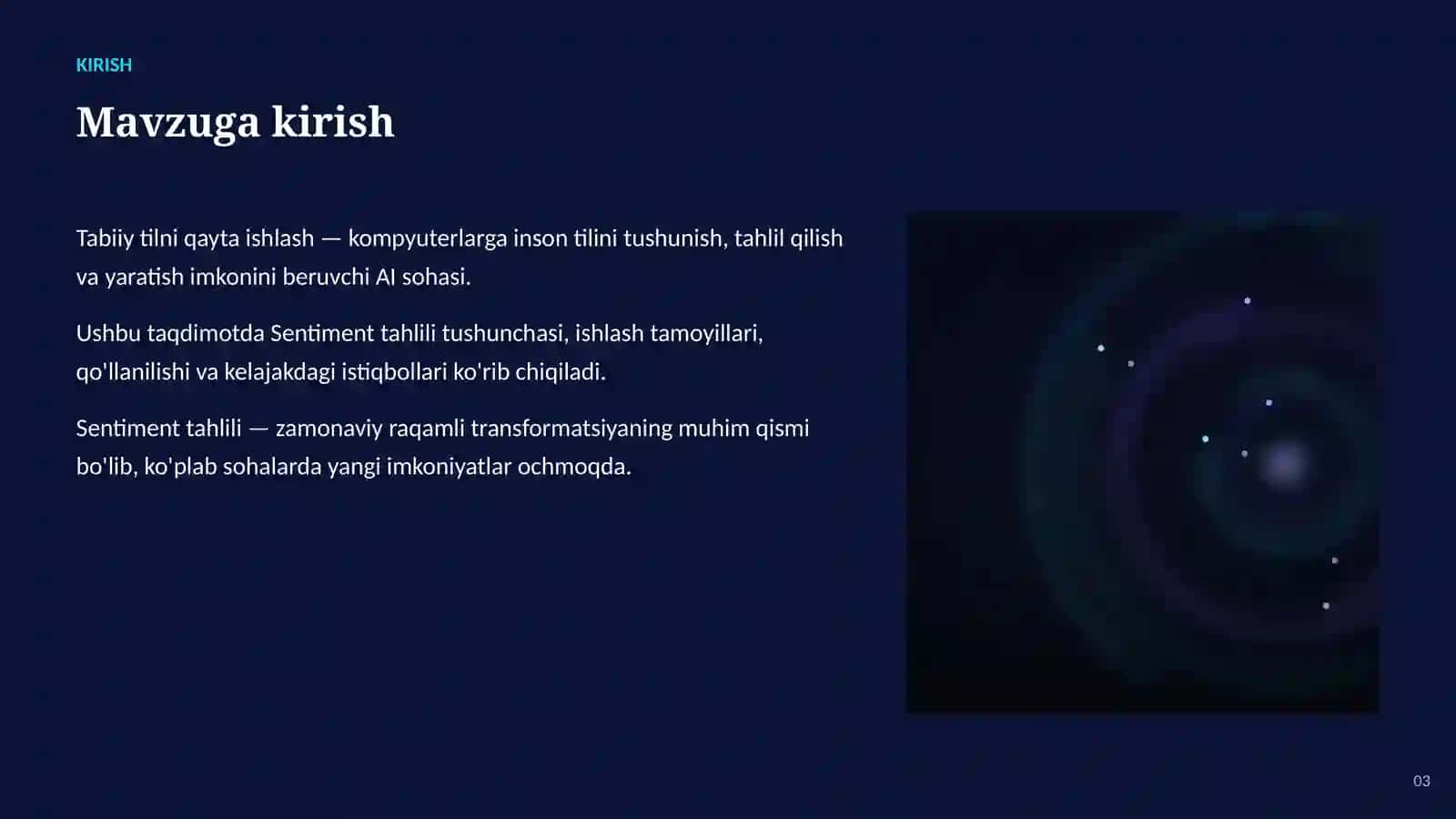 KIRISH

Mavzuga kirish

Tabiiy tilni qayta ishlash — kompyuterlarga inson tilini tushunish, tahlil qilish va yaratish imkonini beruvchi AI sohasi.

Ushbu taqdimotda Sentiment tahlili tushunchasi, ishlash tamoyillari, qo'llanilishi va kelajakdagi istiqbollari ko'rib chiqiladi.

Sentiment tahlili — zamonaviy raqamli transformatsiyaning muhim qismi bo'lib, ko'plab sohalarda yangi imkoniyatlar ochmoqda.

03